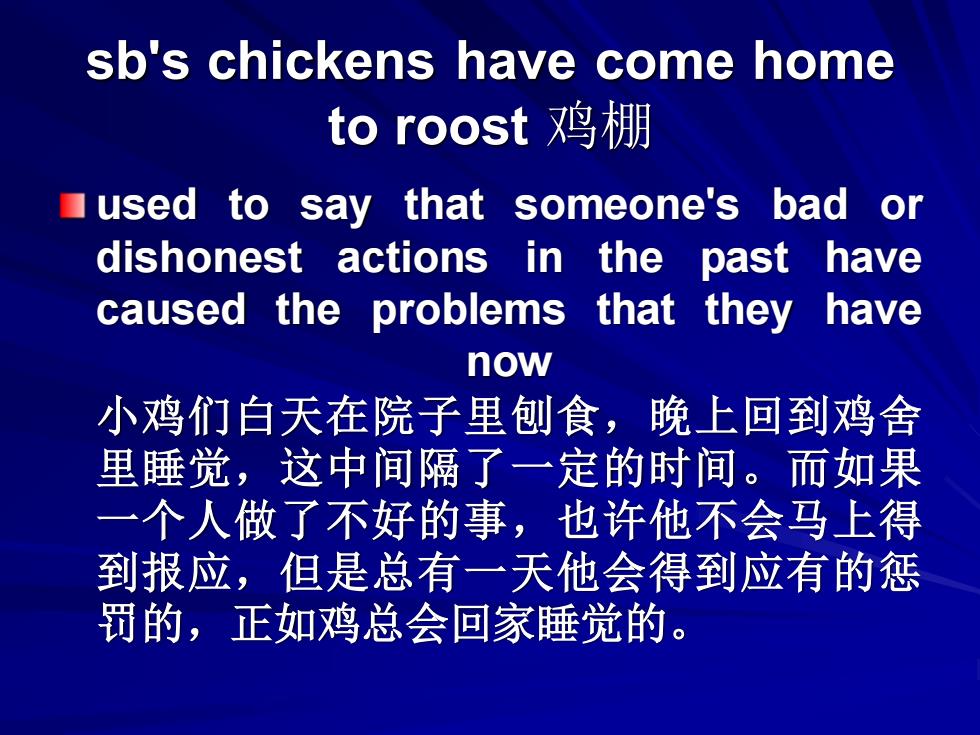 sb's chickens have come home to roost 鸡棚

used to say that someone's bad or dishonest actions in the past have caused the problems that they have now

小鸡们白天在院子里刨食，晚上回到鸡舍里睡觉，这中间隔了一定的时间。而如果一个人做了不好的事，也许他不会马上得到报应，但是总有一天他会得到应有的惩罚的，正如鸡总会回家睡觉的。